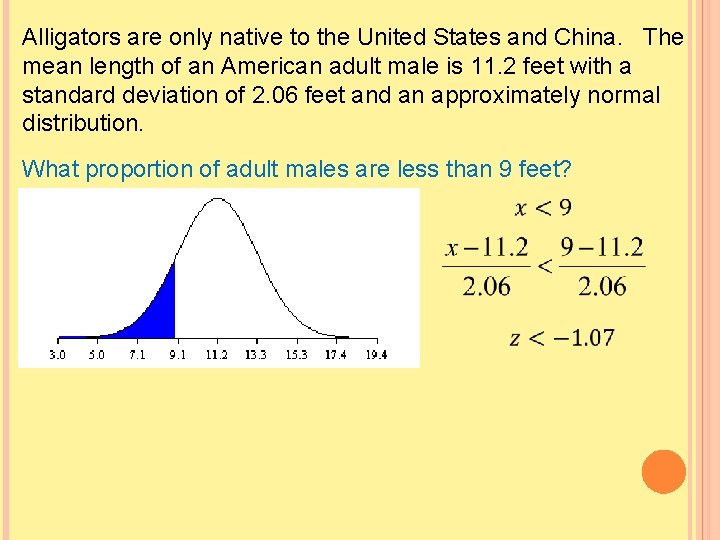 Alligators are only native to the United States and China. The mean length of an American adult male is 11.2 feet with a standard deviation of 2.06 feet and an approximately normal distribution.

What proportion of adult males are less than 9 feet?

3.0 5.0 7.1 9.1 11.2 13.3 15.3 17.4 19.4

$x < 9$

$\frac{x-11.2}{2.06} < \frac{9-11.2}{2.06}$

$z < -1.07$